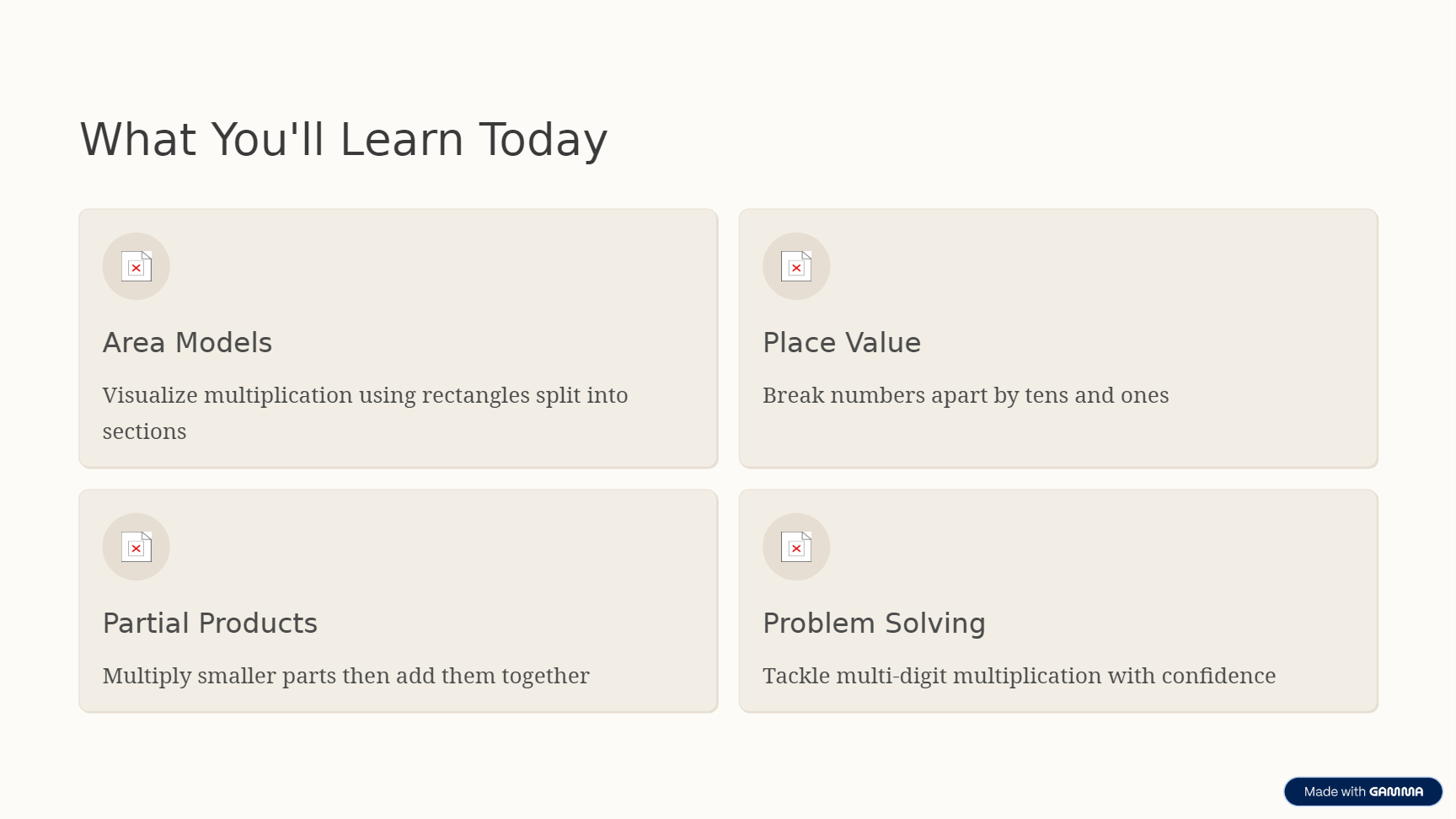 What You'll Learn Today

Area Models

Visualize multiplication using rectangles split into sections

Place Value

Break numbers apart by tens and ones

Partial Products

Multiply smaller parts then add them together

Problem Solving

Tackle multi-digit multiplication with confidence

Made with GAMMA